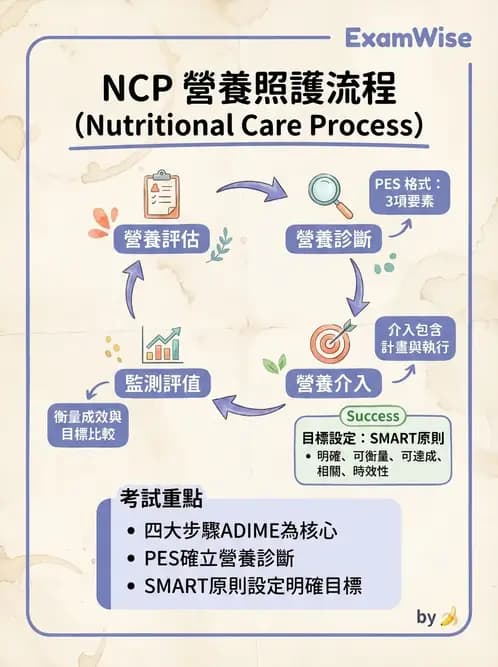 ExamWise

NCP 營養照護流程
(Nutritional Care Process)

營養評估

營養診斷

PES 格式：3項要素

營養介入

介入包含計畫與執行

Success
目標設定：SMART原則
• 明確、可衡量、可達成、相關、時效性

監測評值

衡量成效與目標比較

考試重點
• 四大步驟ADIME為核心
• PES確立營養診斷
• SMART原則設定明確目標

by